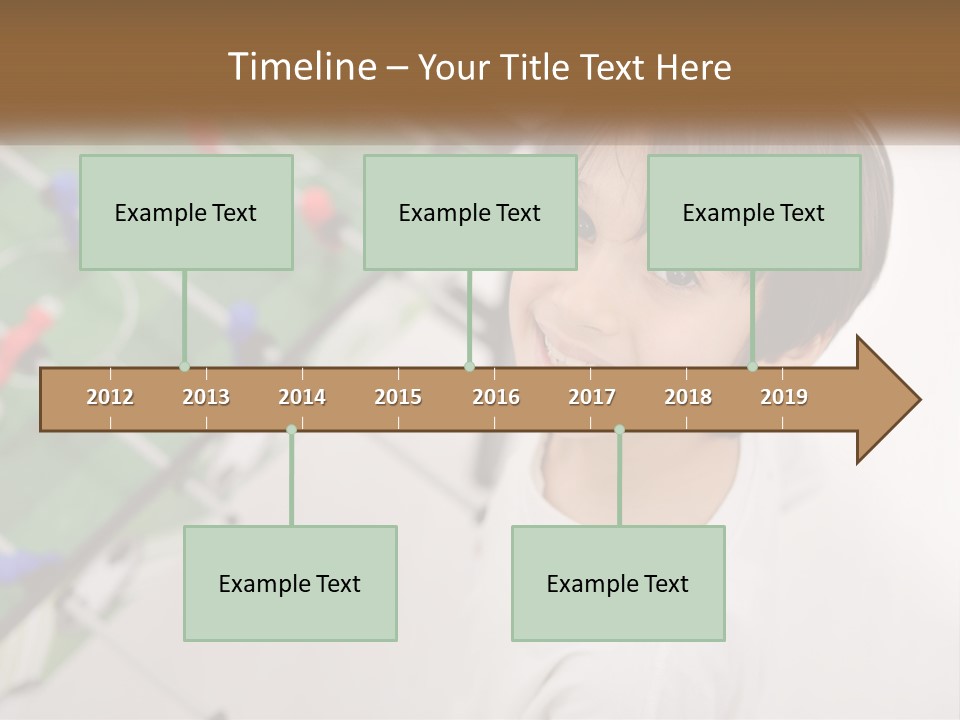 Timeline – Your Title Text Here

Example Text

Example Text

Example Text

2012 2013 2014 2015 2016 2017 2018 2019

Example Text

Example Text